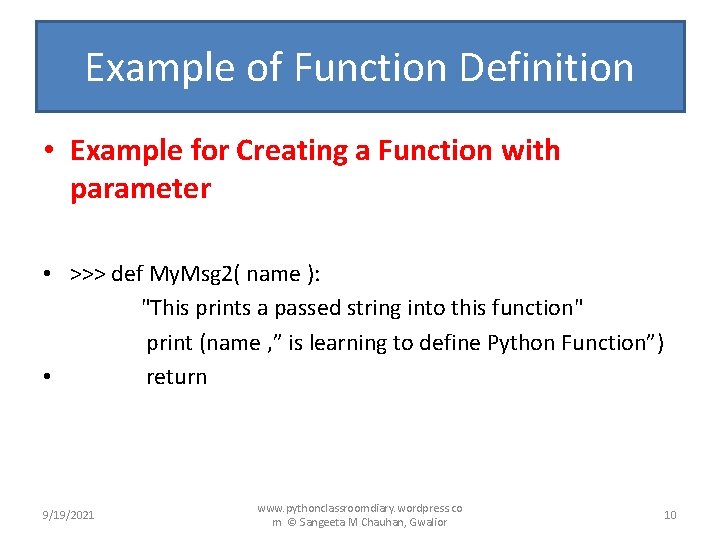 Example of Function Definition

• Example for Creating a Function with parameter

• >>> def MyMsg2( name ):
"This prints a passed string into this function"
print (name ,” is learning to define Python Function”)
• return

9/19/2021

www.pythonclassroomdiary.wordpress.com © Sangeeta M Chauhan, Gwalior

10